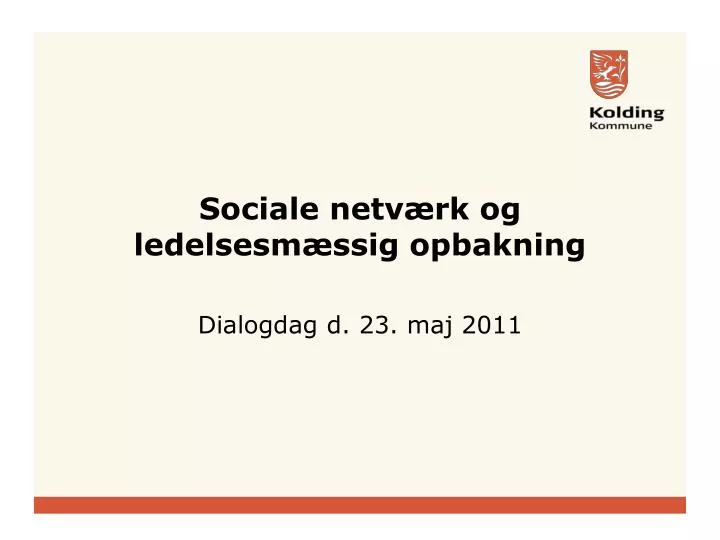 Kolding
Kommune

Sociale netværk og ledelsesmæssig opbakning

Dialogdag d. 23. maj 2011